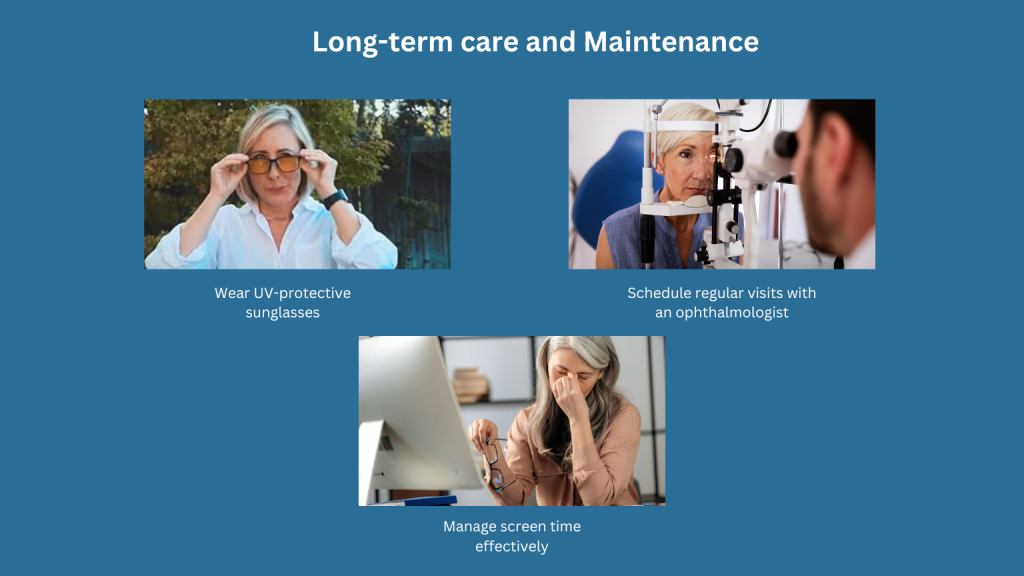 Long-term care and Maintenance

Wear UV-protective sunglasses

Schedule regular visits with an ophthalmologist

Manage screen time effectively